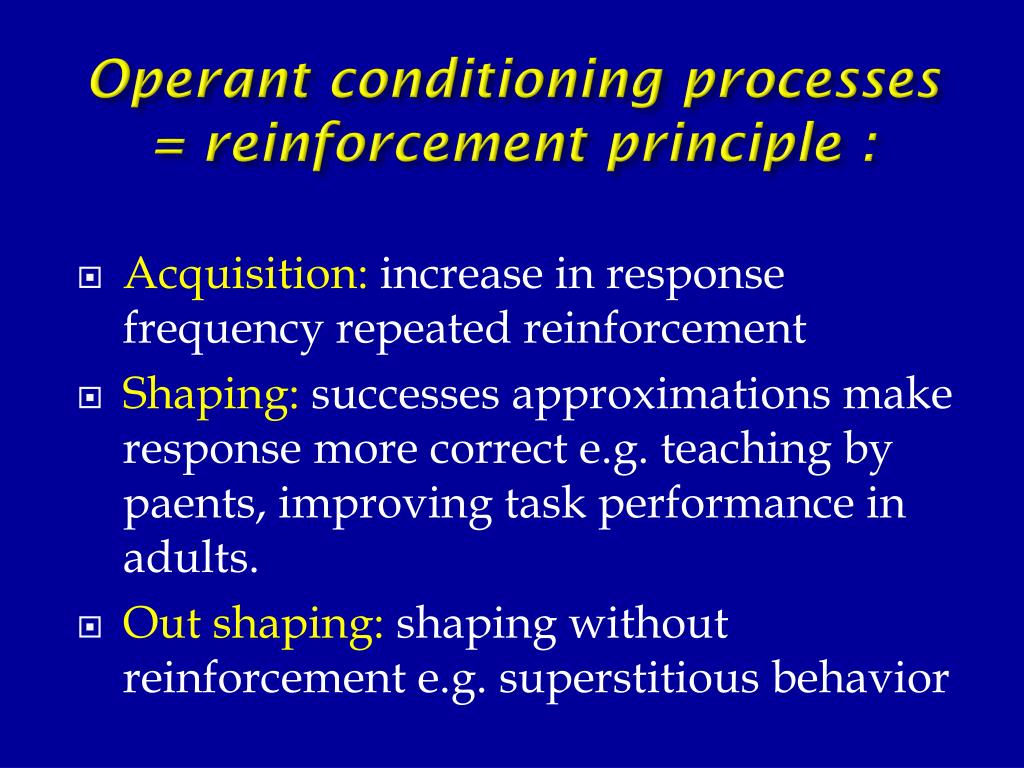 Operant conditioning processes = reinforcement principle :

Acquisition: increase in response frequency repeated reinforcement

Shaping: successes approximations make response more correct e.g. teaching by paents, improving task performance in adults.

Out shaping: shaping without reinforcement e.g. superstitious behavior